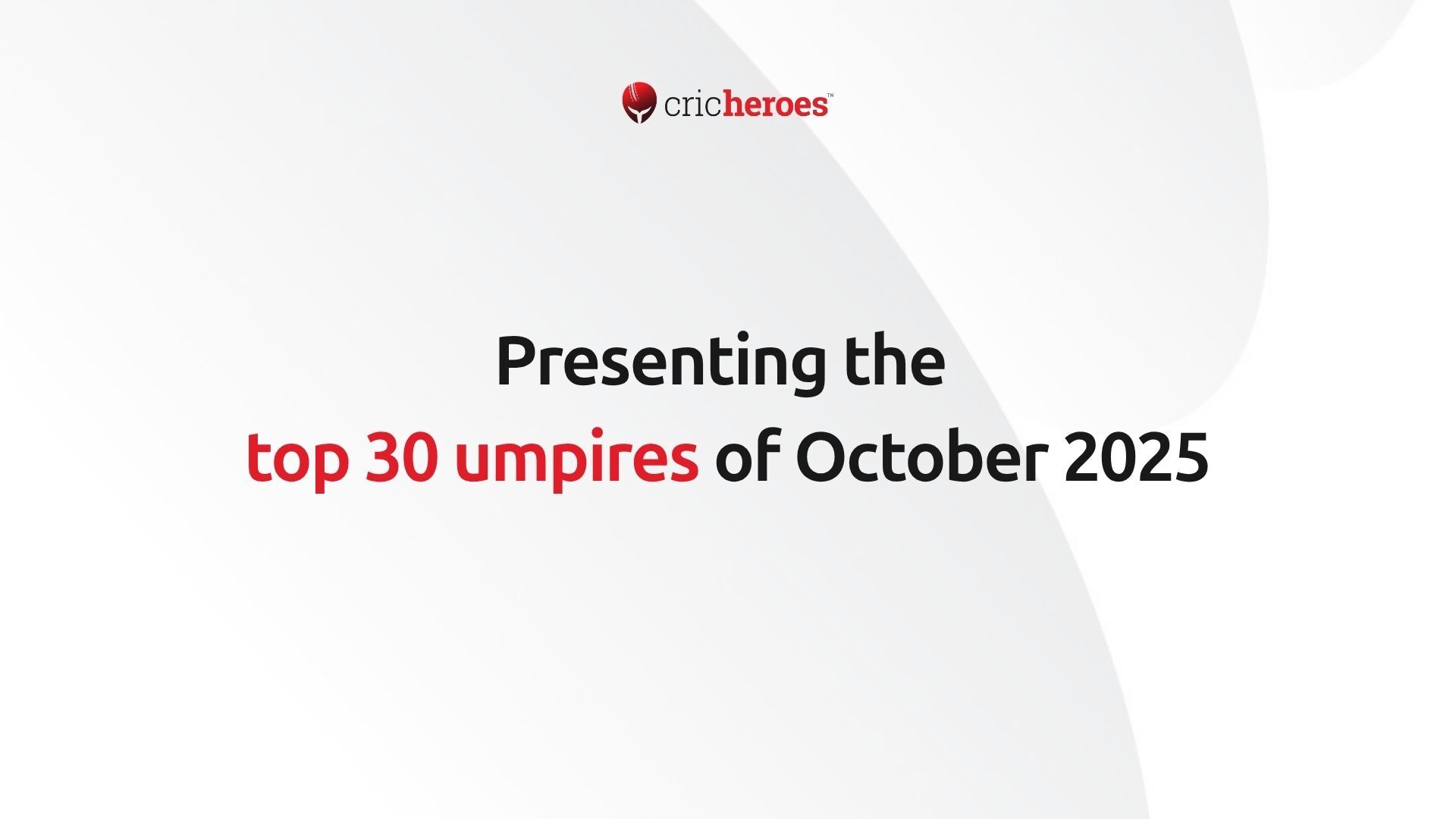 cricheroes™

Presenting the
top 30 umpires of October 2025